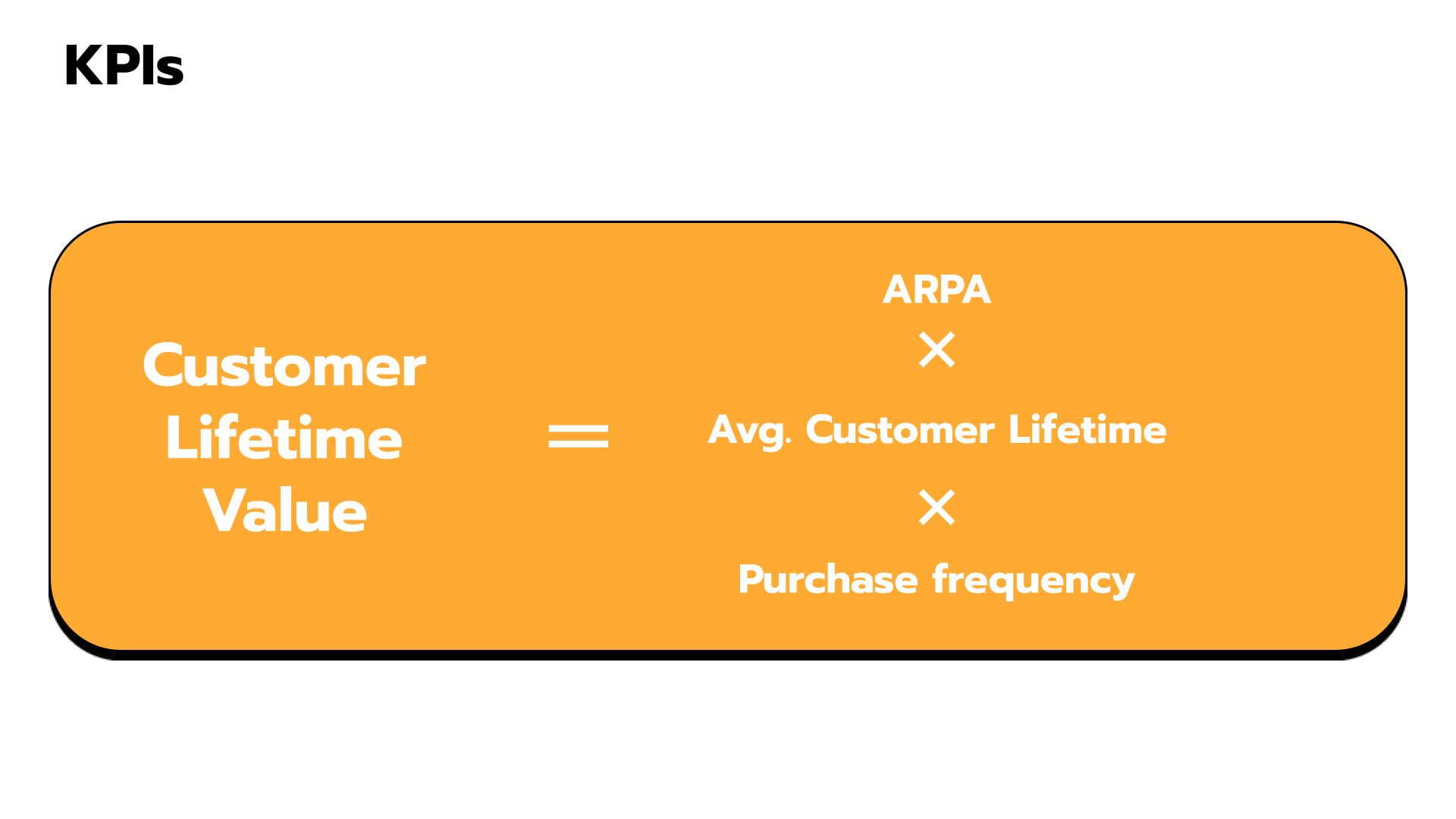 KPIs

Customer Lifetime Value

=

ARPA

×

Avg. Customer Lifetime

×

Purchase frequency